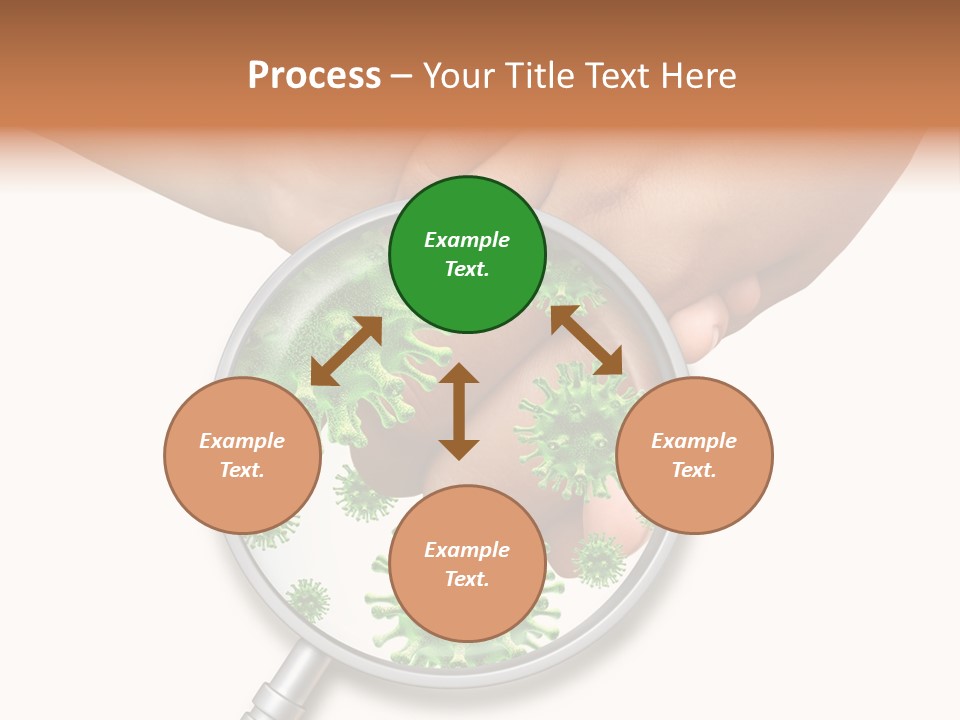 Process – Your Title Text Here

Example Text.

Example Text.

Example Text.

Example Text.